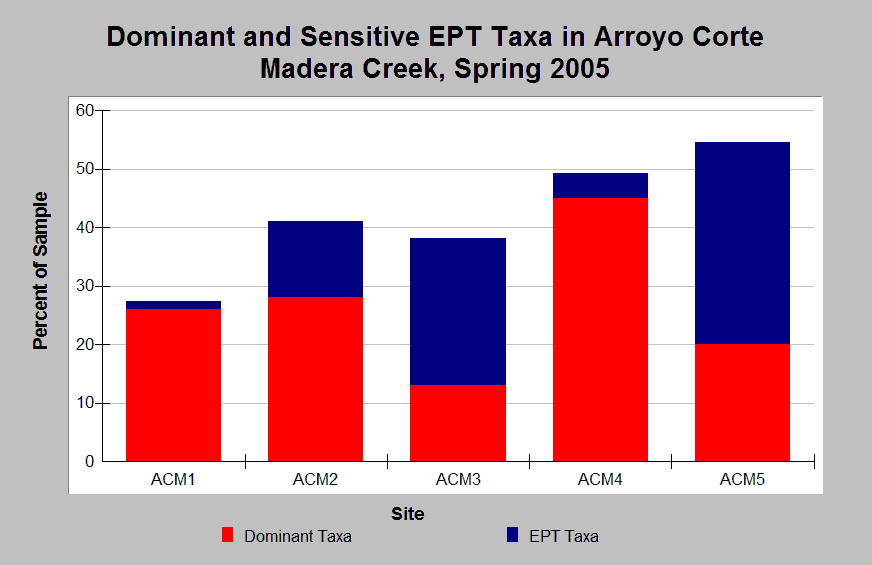 Dominant and Sensitive EPT Taxa in Arroyo Corte Madera Creek, Spring 2005

Percent of Sample

60
50
40
30
20
10
0

ACM1
ACM2
ACM3
ACM4
ACM5

Site

Dominant Taxa
EPT Taxa